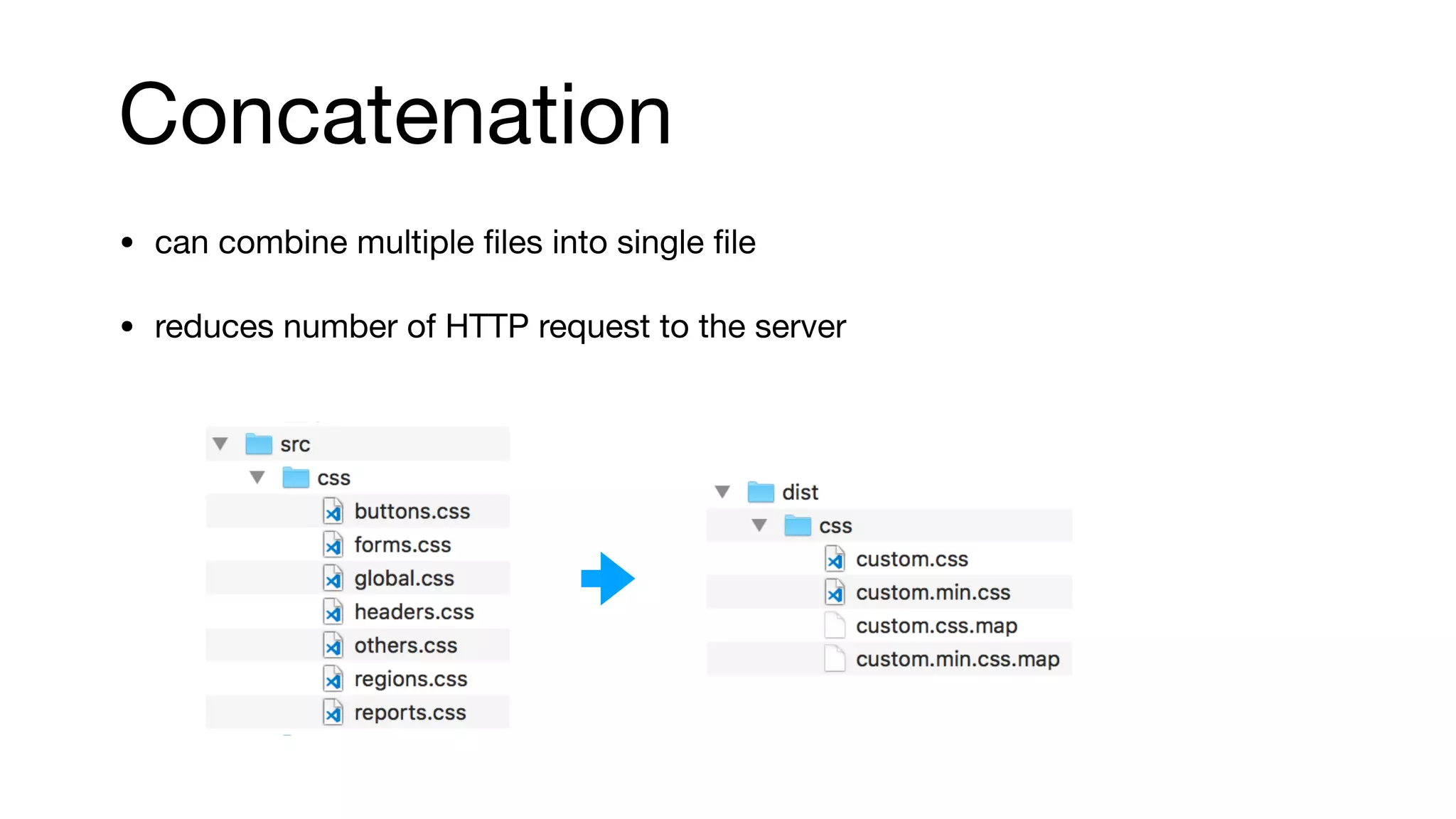 Concatenation

• can combine multiple files into single file

• reduces number of HTTP request to the server

src
css
buttons.css
forms.css
global.css
headers.css
others.css
regions.css
reports.css

dist
css
custom.css
custom.min.css
custom.css.map
custom.min.css.map